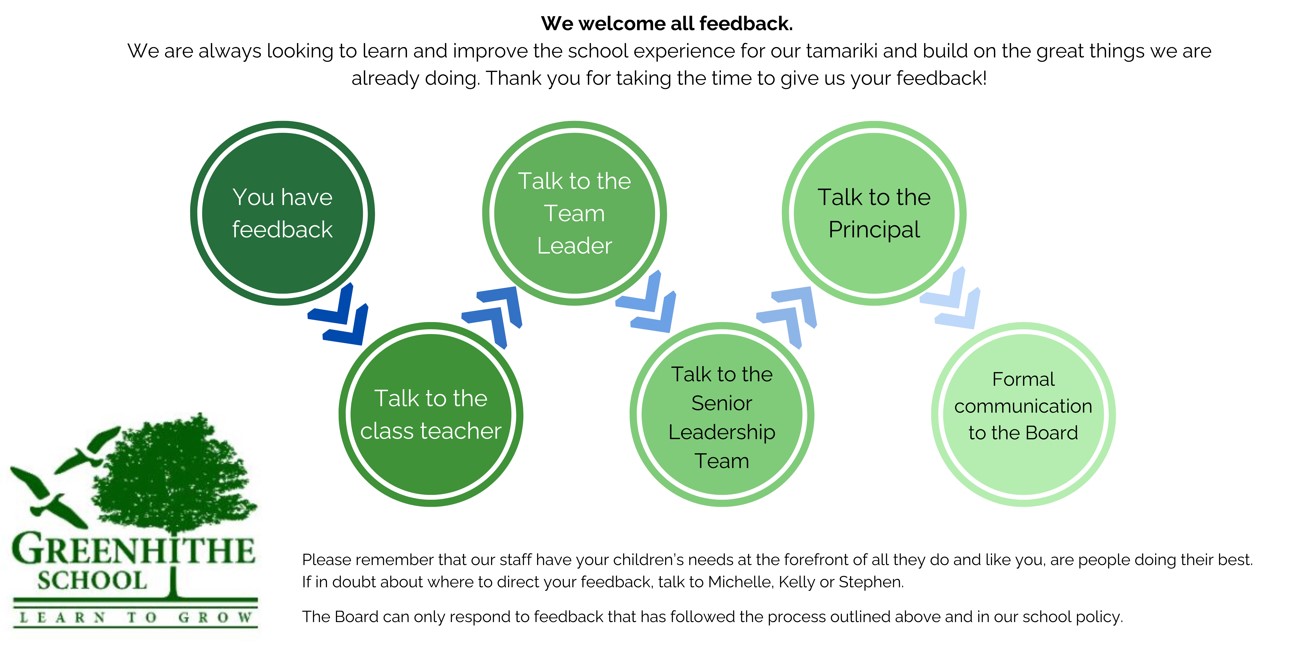 We welcome all feedback.
We are always looking to learn and improve the school experience for our tamariki and build on the great things we are already doing. Thank you for taking the time to give us your feedback!

You have feedback

Talk to the class teacher

Talk to the Team Leader

Talk to the Senior Leadership Team

Talk to the Principal

Formal communication to the Board

GREENHITHE SCHOOL
LEARN TO GROW

Please remember that our staff have your children's needs at the forefront of all they do and like you, are people doing their best. If in doubt about where to direct your feedback, talk to Michelle, Kelly or Stephen.

The Board can only respond to feedback that has followed the process outlined above and in our school policy.